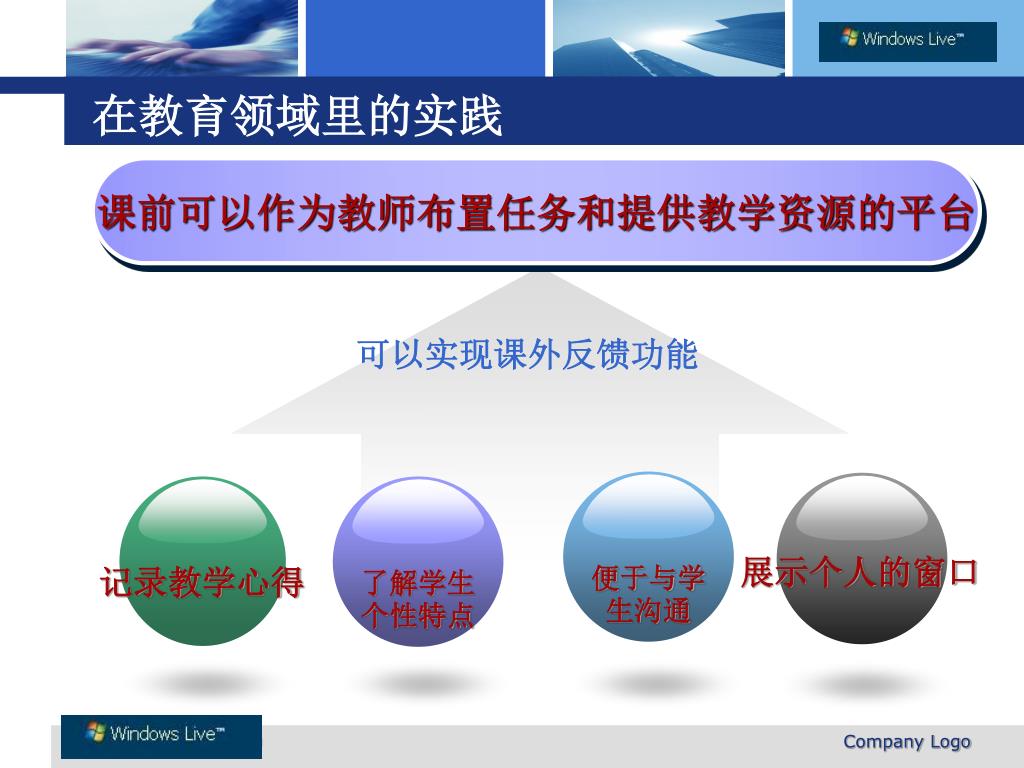 Windows Live™

在教育领域里的实践

课前可以作为教师布置任务和提供教学资源的平台

可以实现课外反馈功能

记录教学心得

了解学生个性特点

便于与学生沟通

展示个人的窗口

Windows Live™

Company Logo